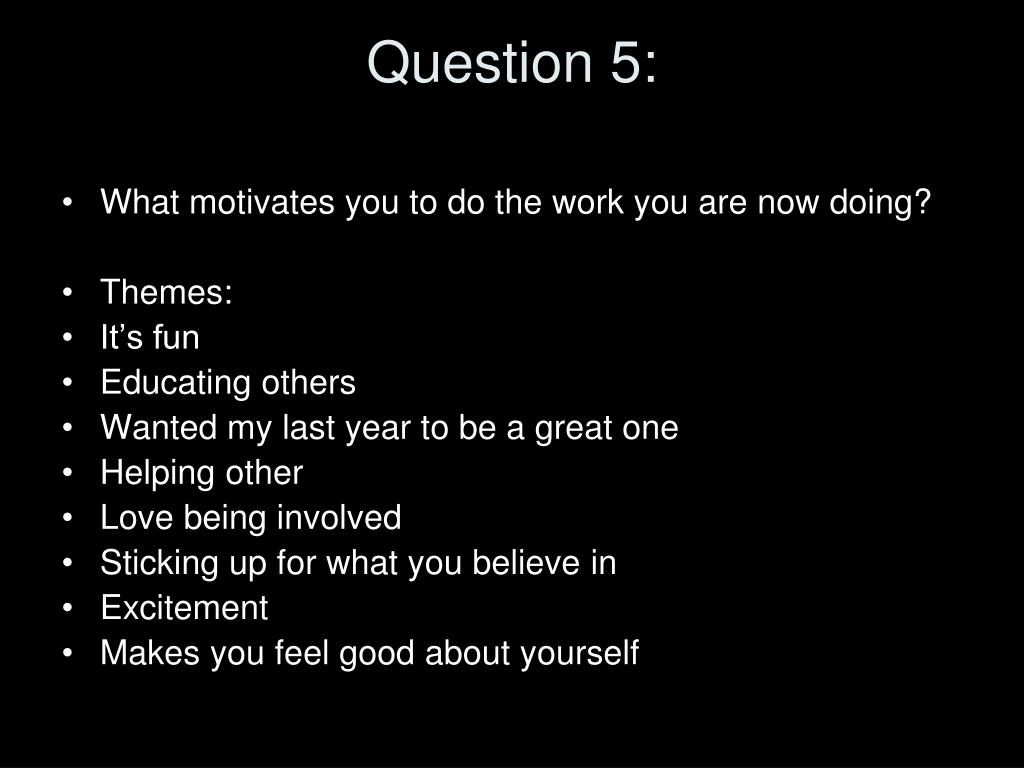 Question 5:

• What motivates you to do the work you are now doing?

• Themes:
• It’s fun
• Educating others
• Wanted my last year to be a great one
• Helping other
• Love being involved
• Sticking up for what you believe in
• Excitement
• Makes you feel good about yourself